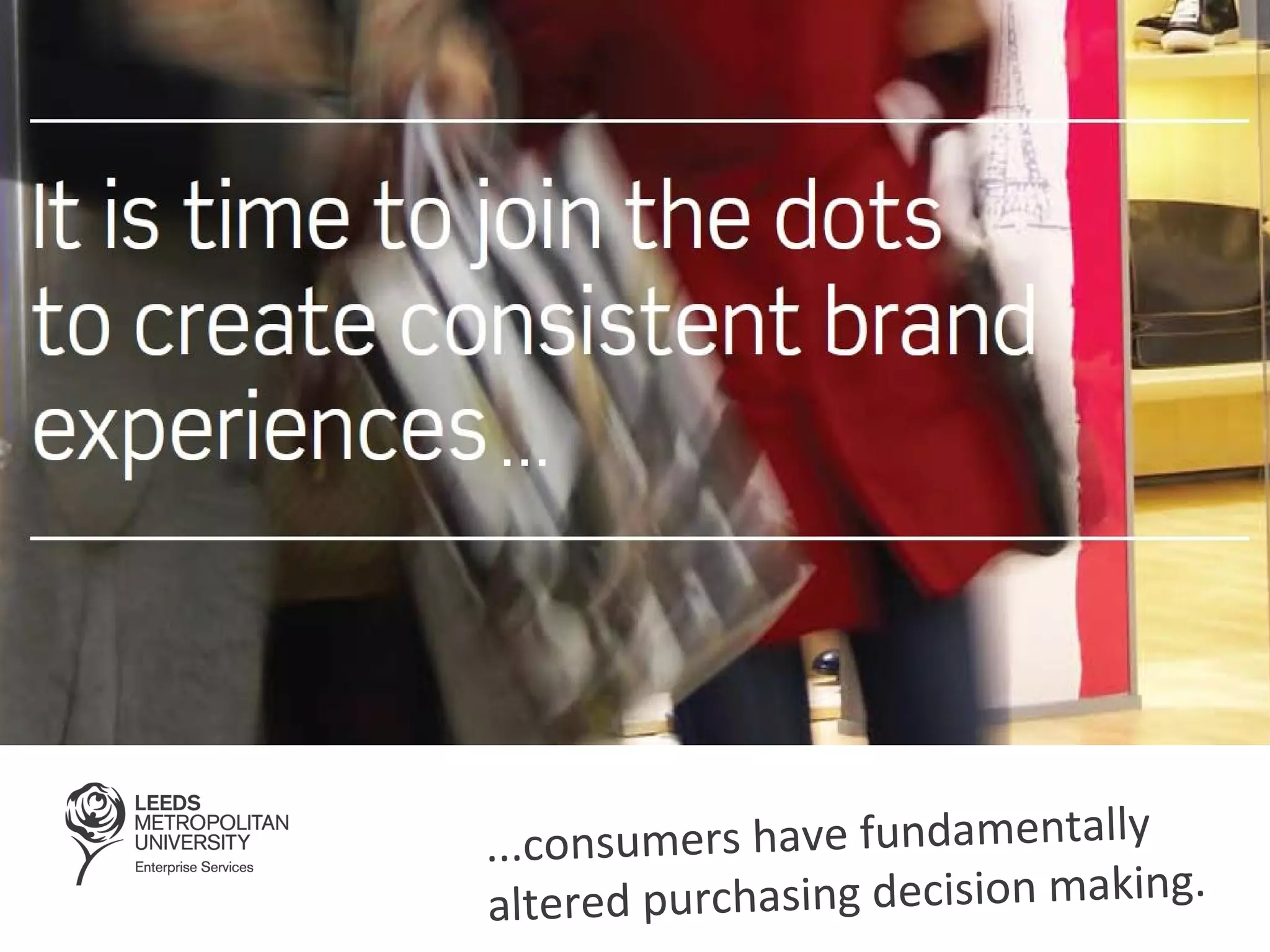 It is time to join the dots to create consistent brand experiences ...

LEEDS METROPOLITAN UNIVERSITY
Enterprise Services

...consumers have fundamentally altered purchasing decision making.